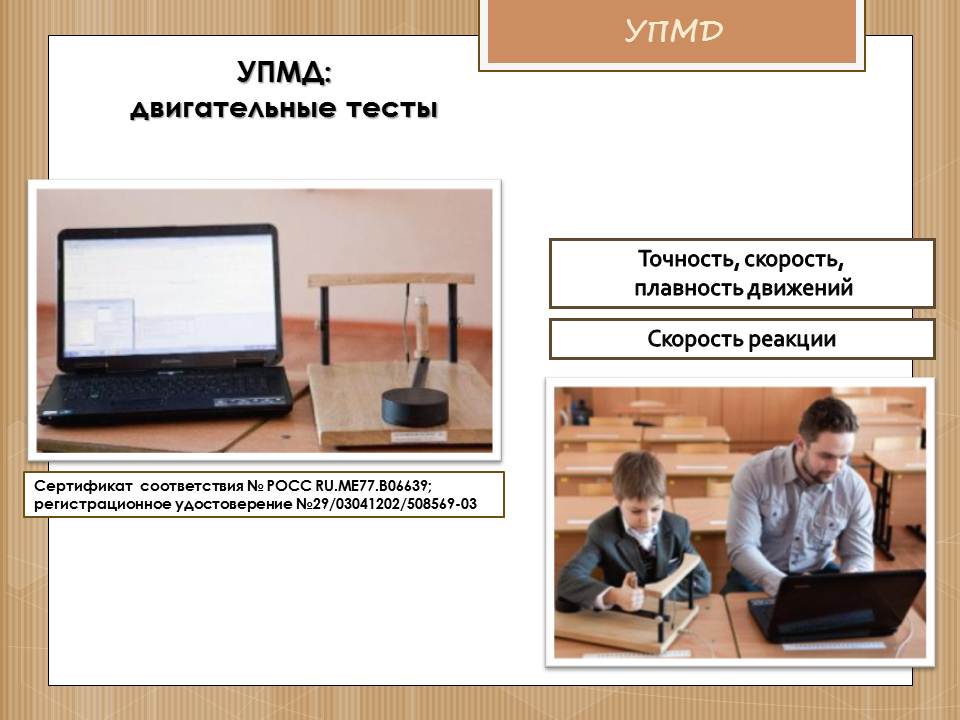 УПМД

УПМД:
двигательные тесты

Точность, скорость, плавность движений

Скорость реакции

Сертификат соответствия № РОСС RU.ME77.B06639; регистрационное удостоверение №29/03041202/508569-03